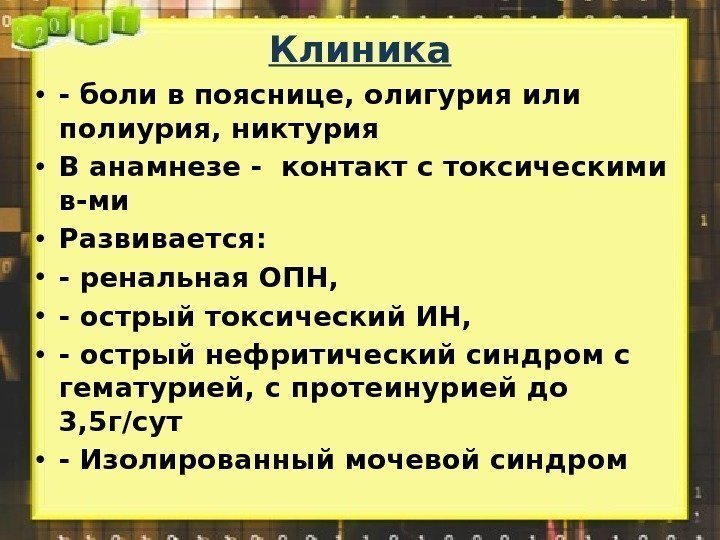 2 0 1 1

Клиника

• - боли в пояснице, олигурия или полиурия, никтурия
• В анамнезе - контакт с токсическими в-ми
• Развивается:
• - ренальная ОПН,
• - острый токсический ИН,
• - острый нефритический синдром с гематурией, с протеинурией до 3,5г/сут
• - Изолированный мочевой синдром